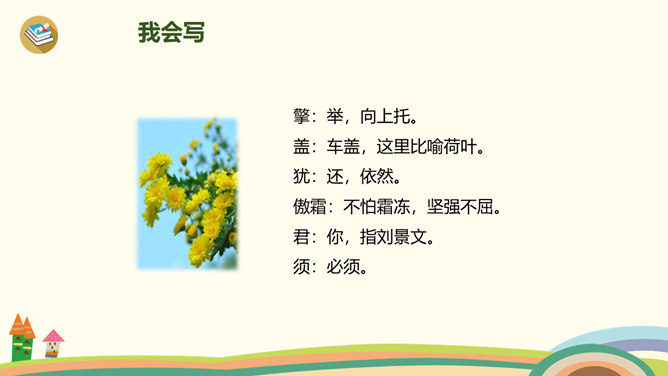 我会写

擎：举，向上托。

盖：车盖，这里比喻荷叶。

犹：还，依然。

傲霜：不怕霜冻，坚强不屈。

君：你，指刘景文。

须：必须。